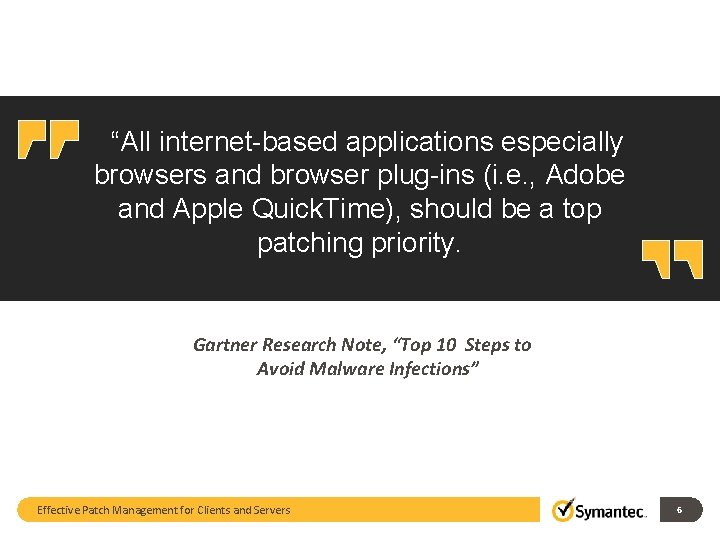 “All internet-based applications especially browsers and browser plug-ins (i.e., Adobe and Apple QuickTime), should be a top patching priority.

Gartner Research Note, “Top 10 Steps to Avoid Malware Infections”

Effective Patch Management for Clients and Servers

Symantec.

6